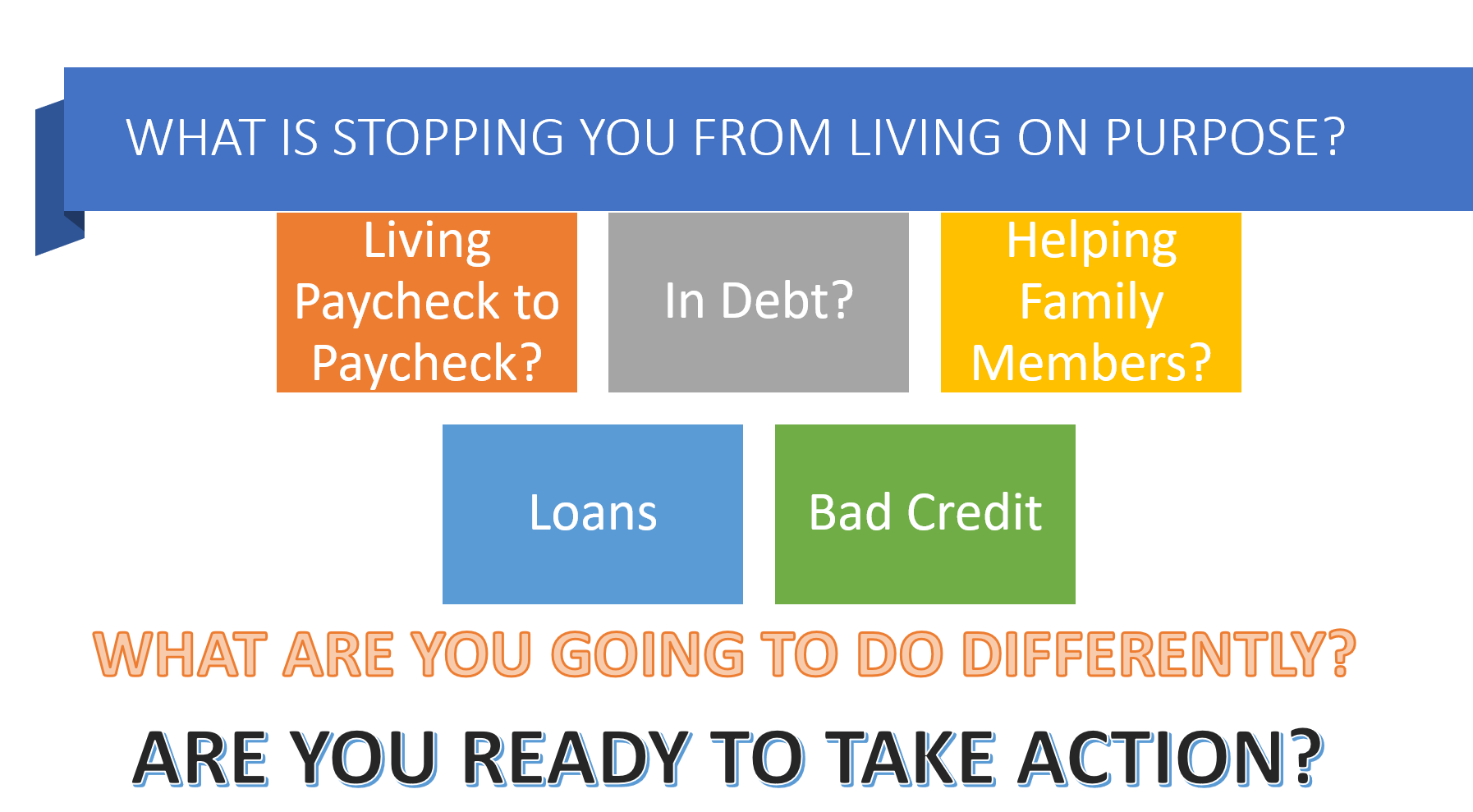 WHAT IS STOPPING YOU FROM LIVING ON PURPOSE?

Living Paycheck to Paycheck?

In Debt?

Helping Family Members?

Loans

Bad Credit

WHAT ARE YOU GOING TO DO DIFFERENTLY?

ARE YOU READY TO TAKE ACTION?